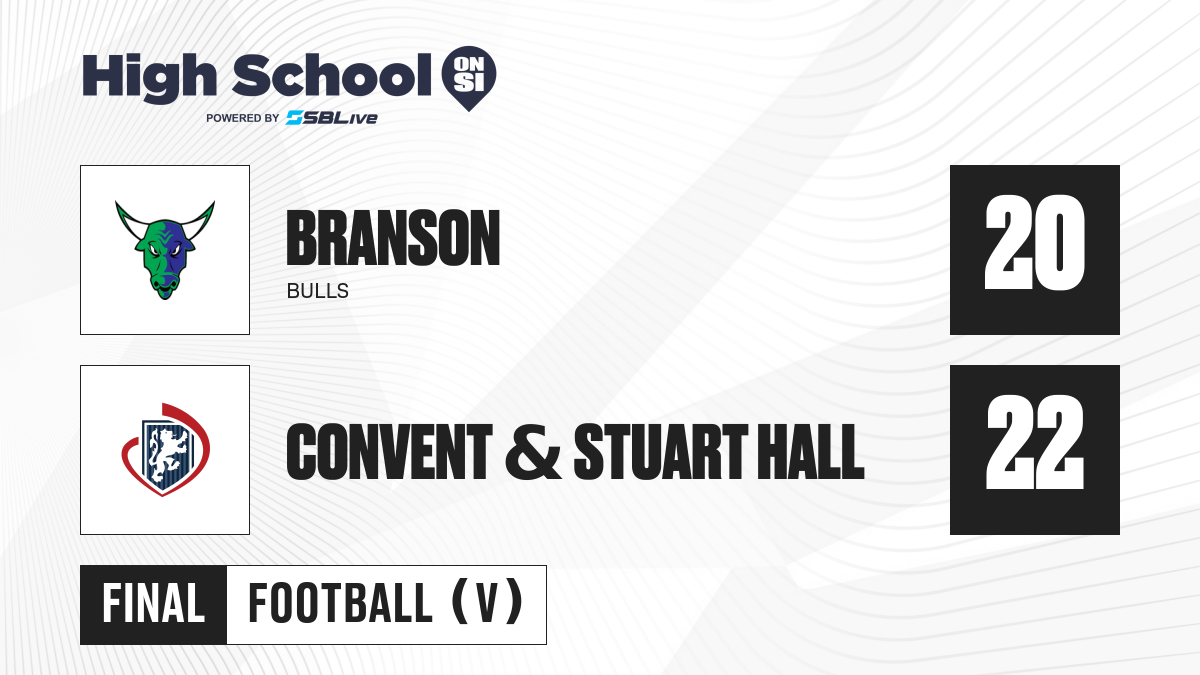 High School ON SI
POWERED BY SBLive

BRANSON
BULLS

20

CONVENT & STUART HALL

22

FINAL FOOTBALL (V)